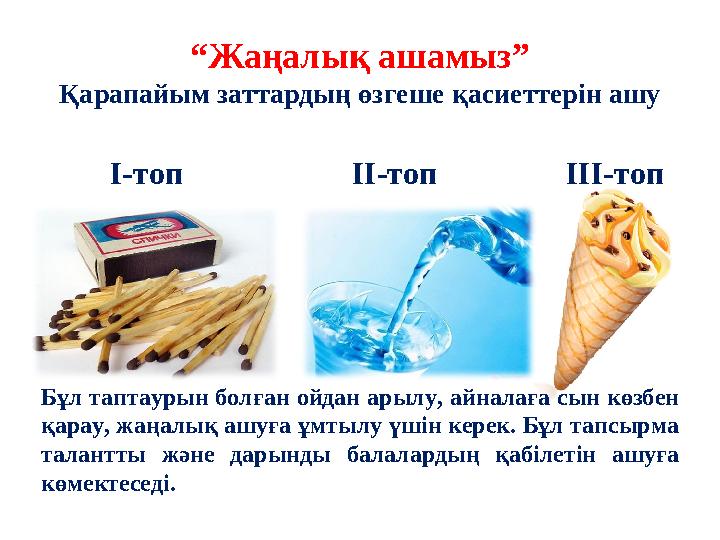 “Жаңалық ашамыз”
Қарапайым заттардың өзгеше қасиеттерін ашу

I-топ

II-топ

III-топ

СПИЧКИ

Бұл таптаурын болған ойдан арылу, айналаға сын көзбен қарау, жаңалық ашуға ұмтылу үшін керек. Бұл тапсырма талантты және дарынды балалардың қабілетін ашуға көмектеседі.